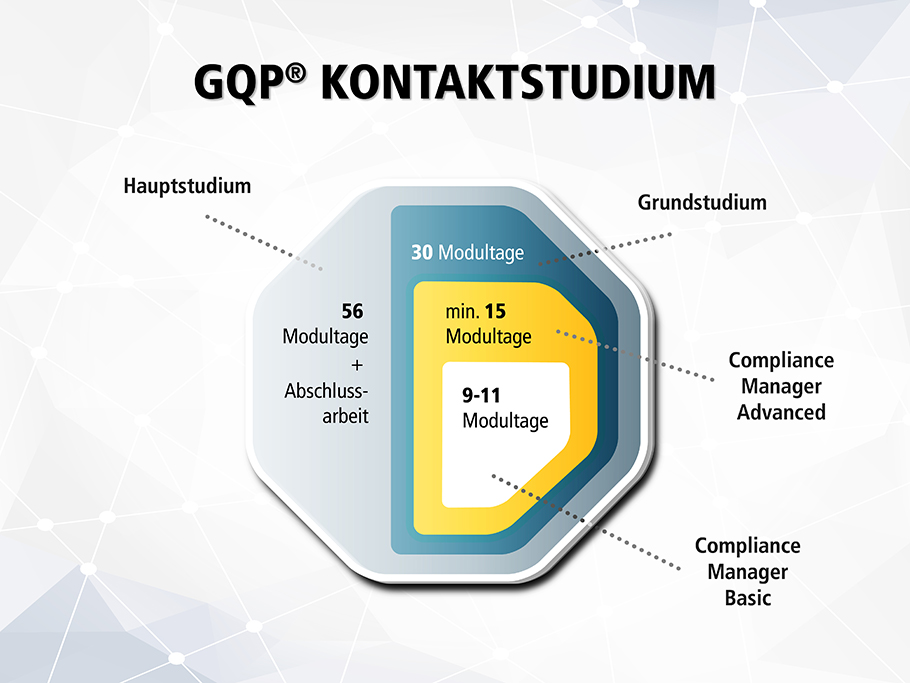 GQP® KONTAKTSTUDIUM

Hauptstudium

Grundstudium

30 Modultage

56
Modultage
+
Abschlussarbeit

min. 15
Modultage

9-11
Modultage

Compliance
Manager
Advanced

Compliance
Manager
Basic